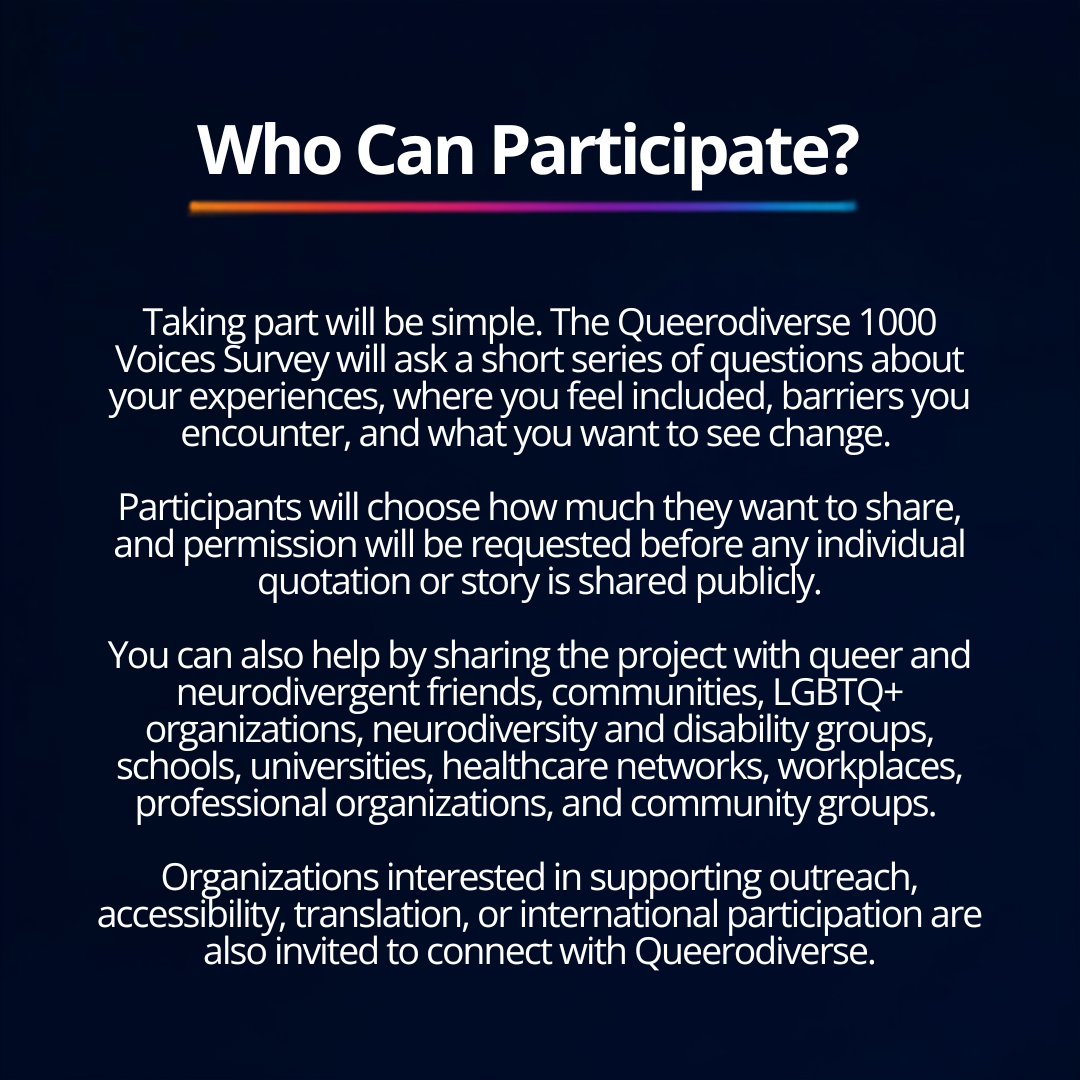 Who Can Participate?

Taking part will be simple. The Queerodiverse 1000 Voices Survey will ask a short series of questions about your experiences, where you feel included, barriers you encounter, and what you want to see change.

Participants will choose how much they want to share, and permission will be requested before any individual quotation or story is shared publicly.

You can also help by sharing the project with queer and neurodivergent friends, communities, LGBTQ+ organizations, neurodiversity and disability groups, schools, universities, healthcare networks, workplaces, professional organizations, and community groups.

Organizations interested in supporting outreach, accessibility, translation, or international participation are also invited to connect with Queerodiverse.